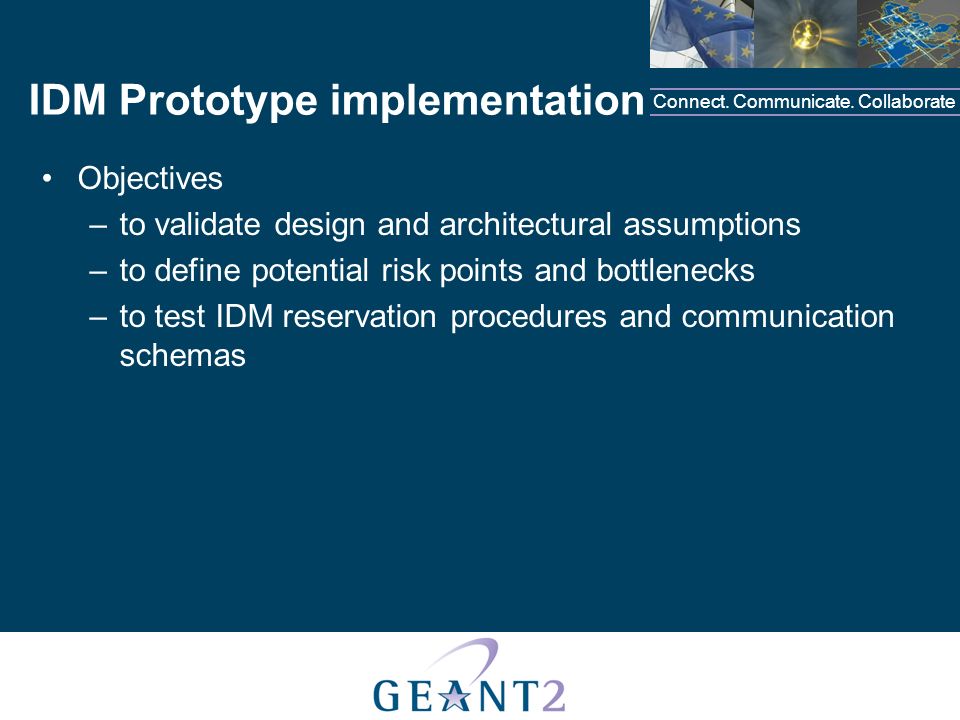 IDM Prototype implementation

Connect. Communicate. Collaborate

• Objectives
– to validate design and architectural assumptions
– to define potential risk points and bottlenecks
– to test IDM reservation procedures and communication schemas

GEANT2